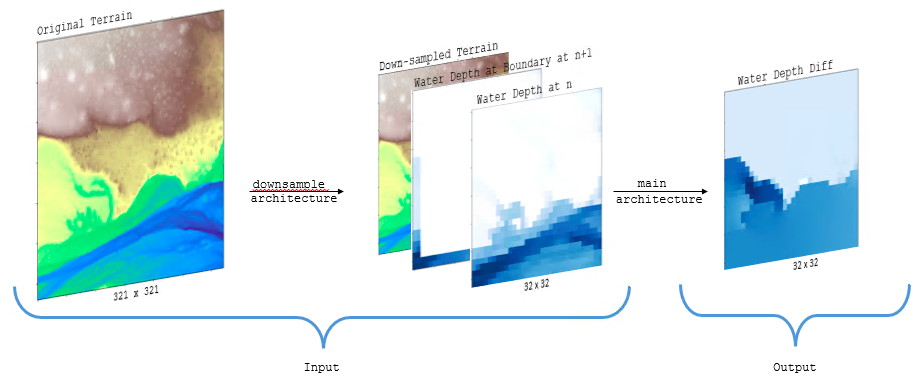 Original Terrain

321 x 321

downsample
architecture

Down-sampled Terrain
Water Depth at Boundary at n+1
Water Depth at n

32 x 32

main
architecture

Water Depth Diff

32 x 32

Input

Output